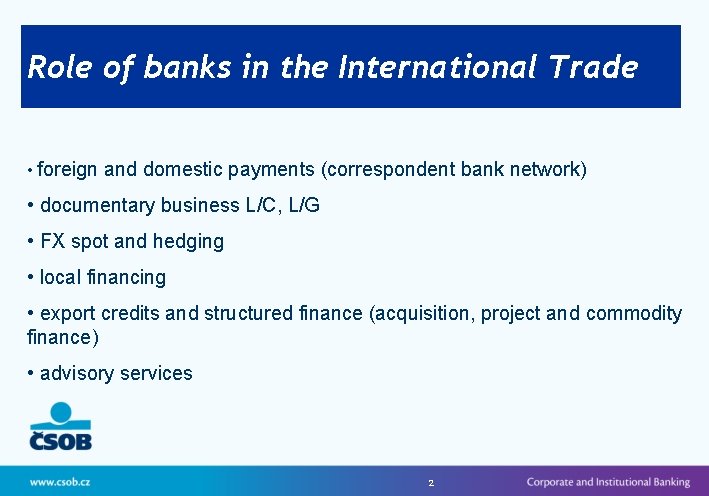 Role of banks in the International Trade

• foreign and domestic payments (correspondent bank network)

• documentary business L/C, L/G

• FX spot and hedging

• local financing

• export credits and structured finance (acquisition, project and commodity finance)

• advisory services

ČSOB

www.csob.cz

2

Corporate and Institutional Banking